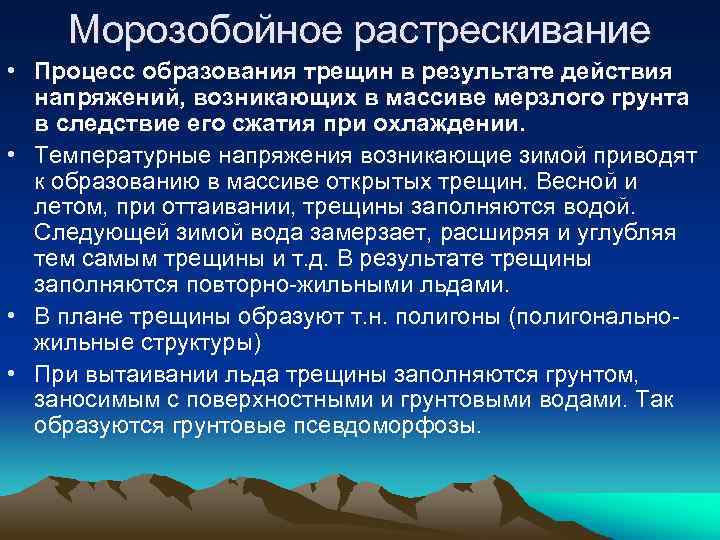 Морозобойное растрескивание

• Процесс образования трещин в результате действия напряжений, возникающих в массиве мерзлого грунта в следствие его сжатия при охлаждении.

• Температурные напряжения возникающие зимой приводят к образованию в массиве открытых трещин. Весной и летом, при оттаивании, трещины заполняются водой. Следующей зимой вода замерзает, расширяя и углубляя тем самым трещины и т.д. В результате трещины заполняются повторно-жильными льдами.

• В плане трещины образуют т.н. полигоны (полигонально-жильные структуры)

• При вытаивании льда трещины заполняются грунтом, заносимым с поверхностными и грунтовыми водами. Так образуются грунтовые псевдоморфозы.